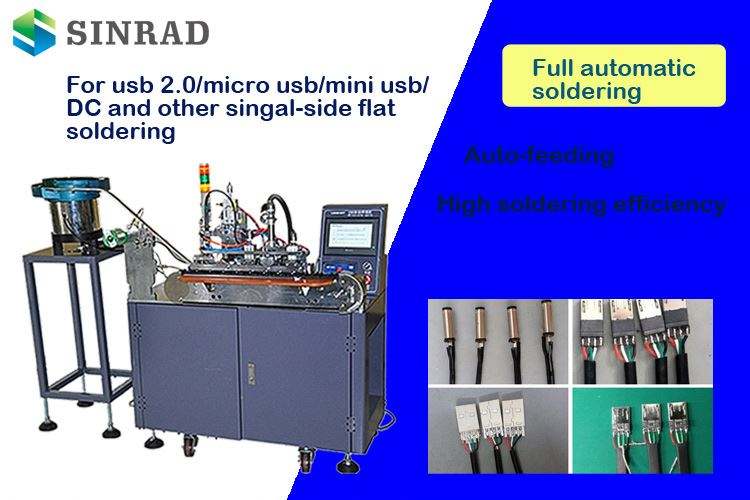 SINRAD

For usb 2.0/micro usb/mini usb/ DC and other singal-side flat soldering

Full automatic soldering

Auto-feeding

High soldering efficiency